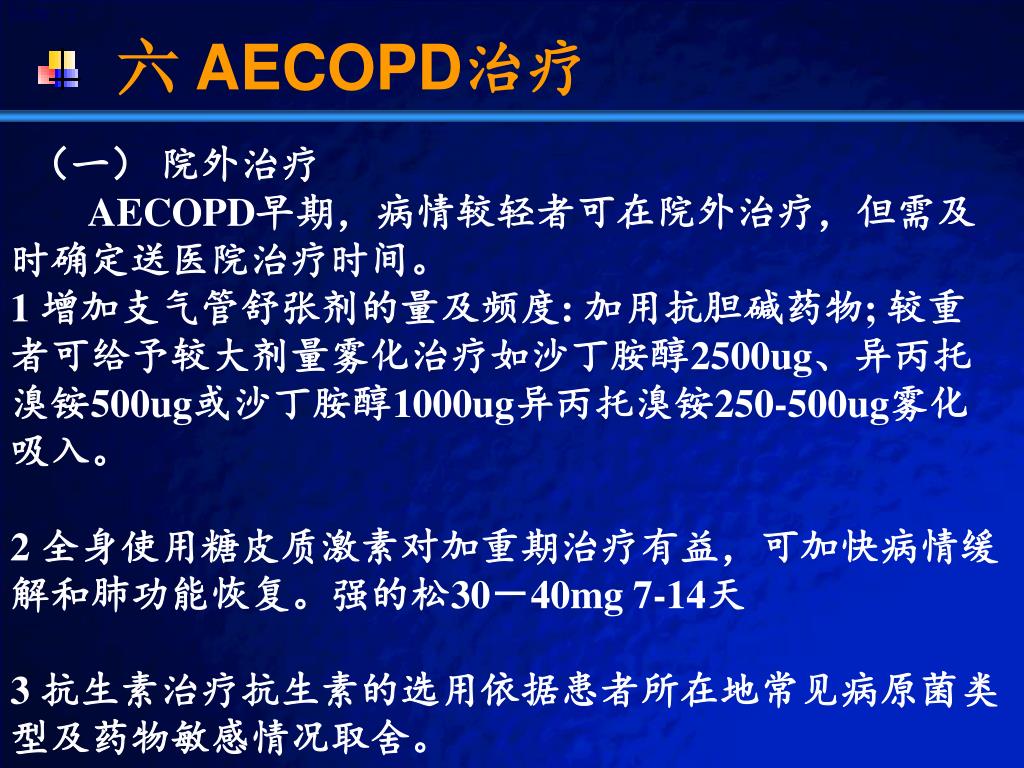 六 AECOPD治疗

（一） 院外治疗

AECOPD早期，病情较轻者可在院外治疗，但需及时确定送医院治疗时间。

1 增加支气管舒张剂的量及频度: 加用抗胆碱药物; 较重者可给予较大剂量雾化治疗如沙丁胺醇2500ug、异丙托溴铵500ug或沙丁胺醇1000ug异丙托溴铵250-500ug雾化吸入。

2 全身使用糖皮质激素对加重期治疗有益，可加快病情缓解和肺功能恢复。强的松30－40mg 7-14天

3 抗生素治疗抗生素的选用依据患者所在地常见病原菌类型及药物敏感情况取舍。